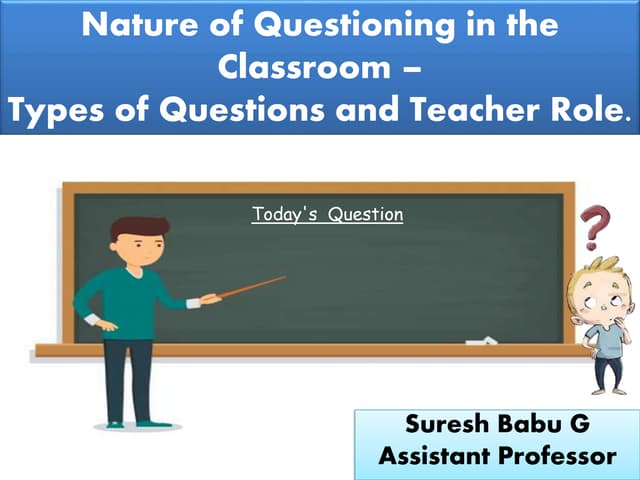 Nature of Questioning in the Classroom –
Types of Questions and Teacher Role.

Today's Question

?

Suresh Babu G
Assistant Professor